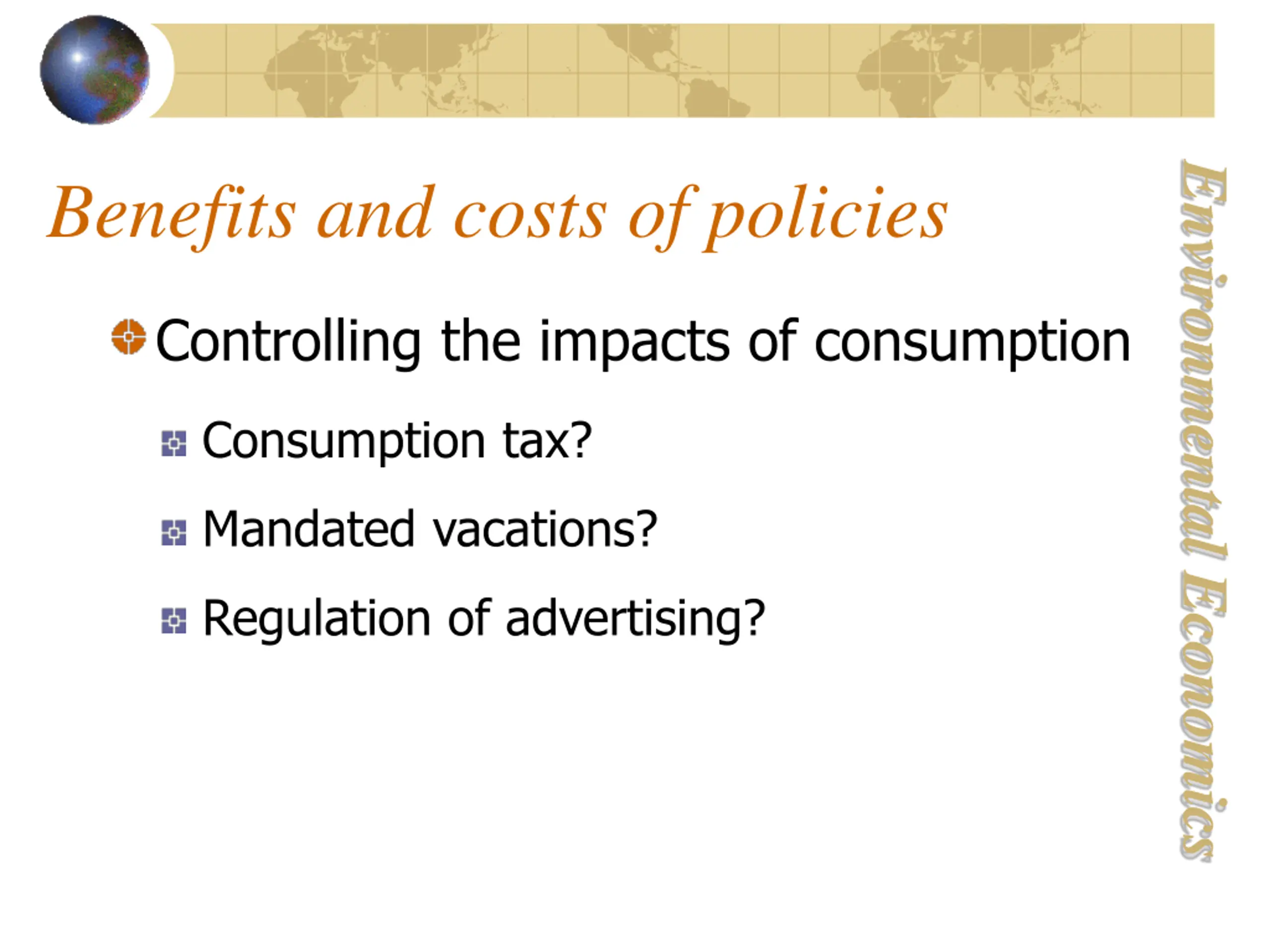 Benefits and costs of policies

Controlling the impacts of consumption

Consumption tax?

Mandated vacations?

Regulation of advertising?

Environmental Economics